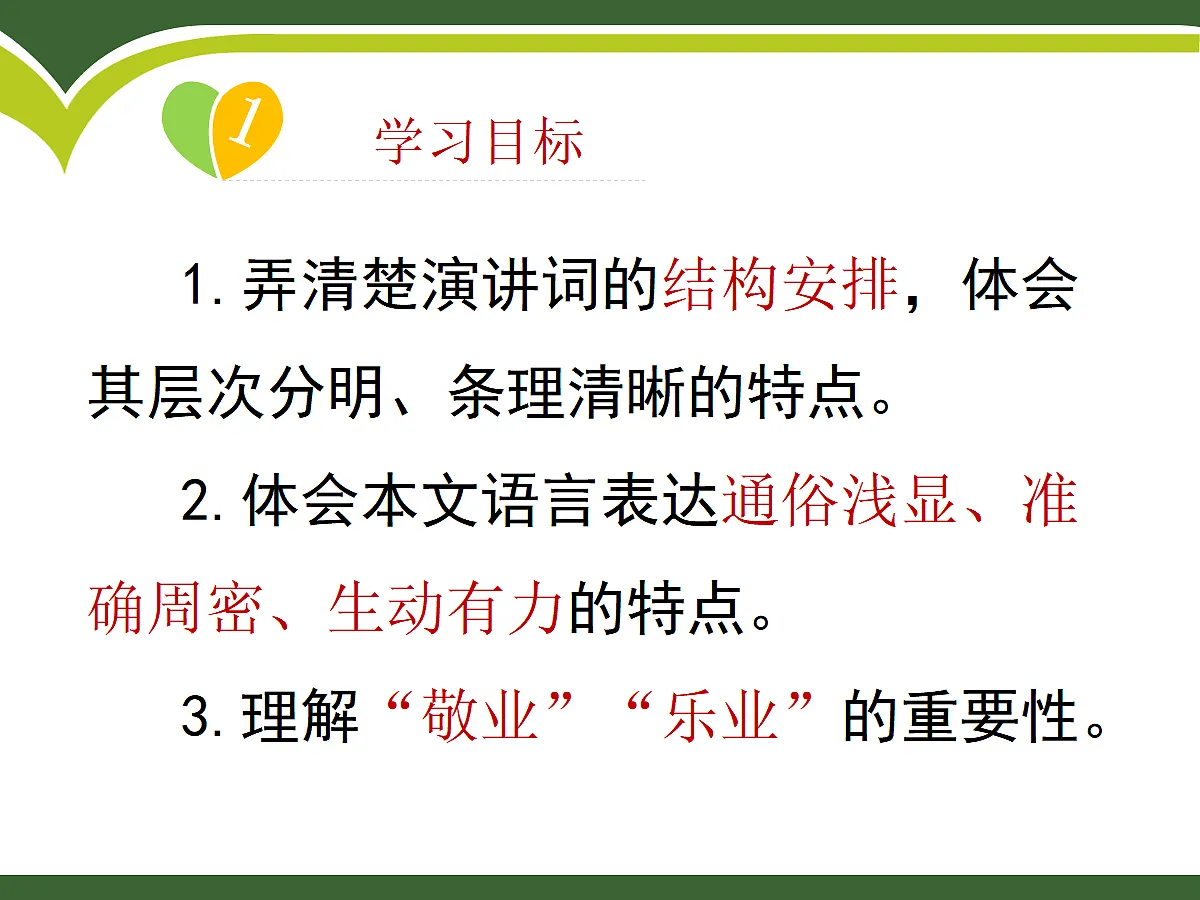 1

学习目标

1. 弄清楚演讲词的结构安排，体会其层次分明、条理清晰的特点。

2. 体会本文语言表达通俗浅显、准确周密、生动有力的特点。

3. 理解“敬业”“乐业”的重要性。